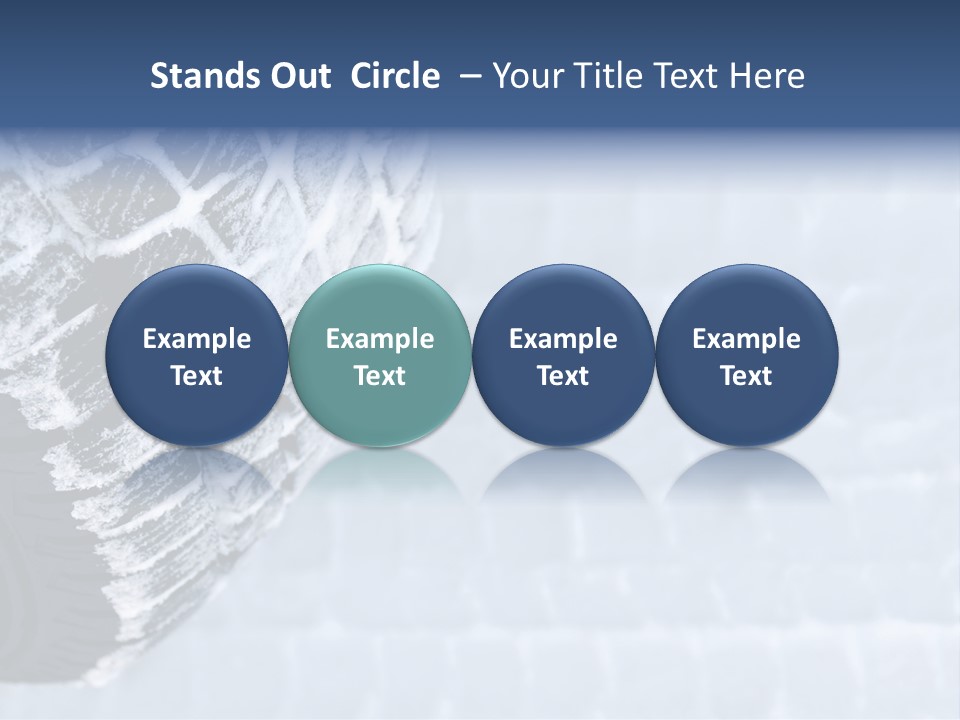 Stands Out Circle – Your Title Text Here

Example Text

Example Text

Example Text

Example Text